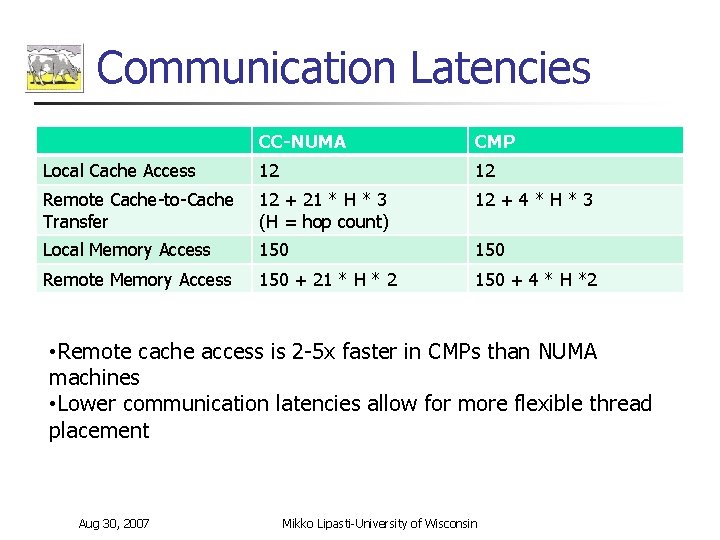 Communication Latencies

| | CC-NUMA | CMP |
|---|---|---|
| Local Cache Access | 12 | 12 |
| Remote Cache-to-Cache Transfer | 12 + 21 * H * 3 (H = hop count) | 12 + 4 * H * 3 |
| Local Memory Access | 150 | 150 |
| Remote Memory Access | 150 + 21 * H * 2 | 150 + 4 * H *2 |

•Remote cache access is 2-5x faster in CMPs than NUMA machines
•Lower communication latencies allow for more flexible thread placement

Aug 30, 2007

Mikko Lipasti-University of Wisconsin